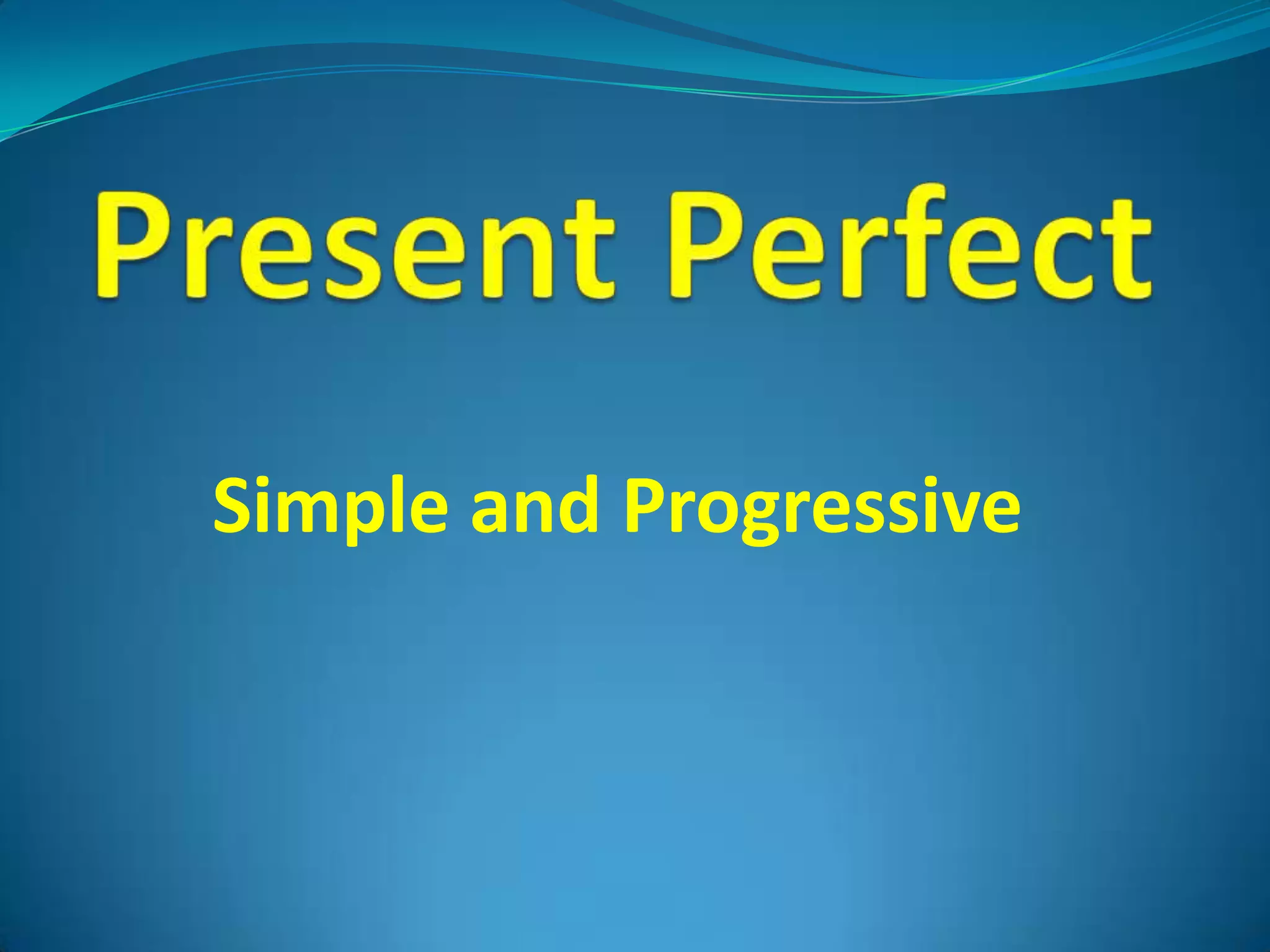 Present Perfect

Simple and Progressive